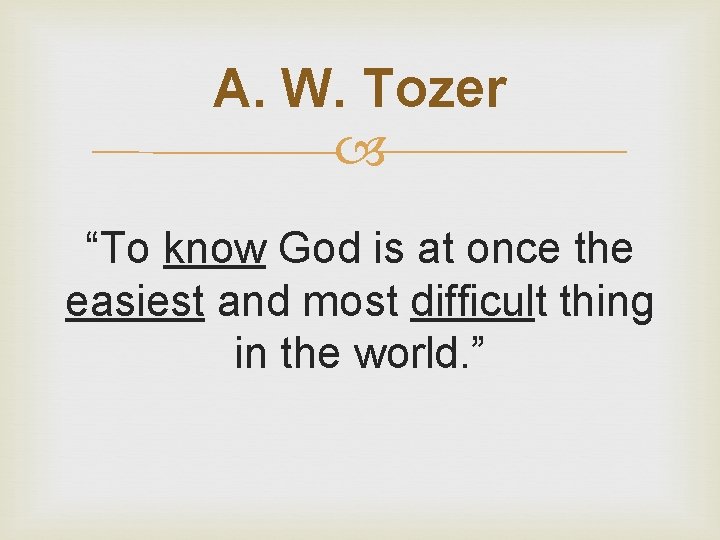 A. W. Tozer

“To know God is at once the easiest and most difficult thing in the world.”